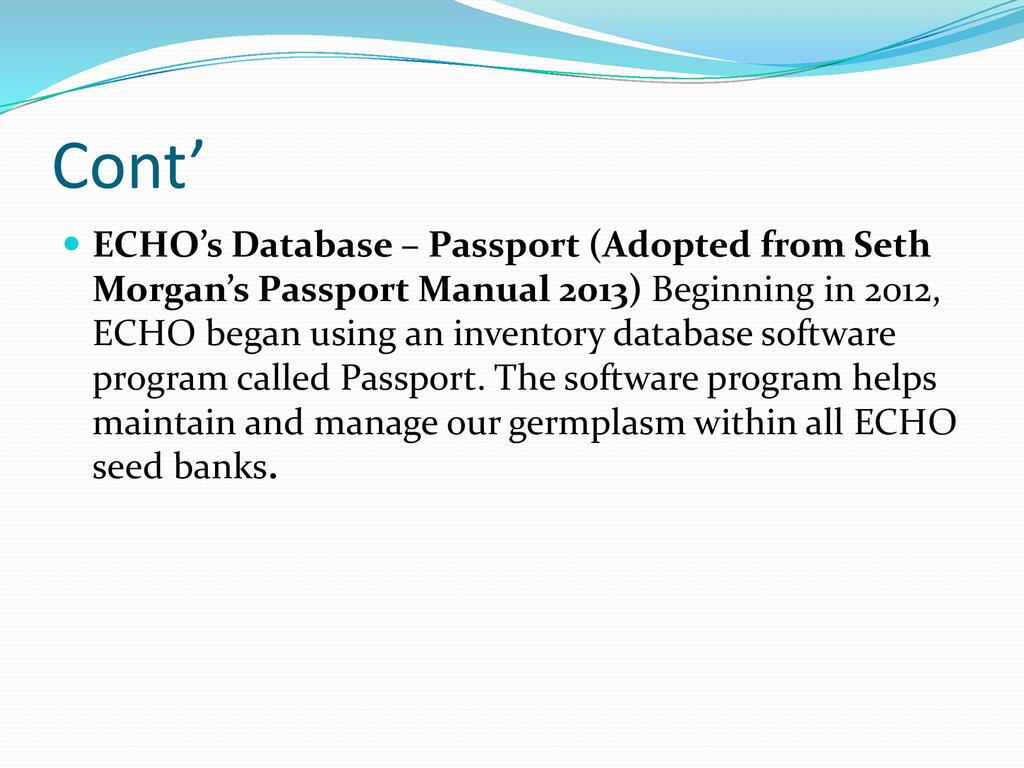 Cont’

ECHO’s Database – Passport (Adopted from Seth Morgan’s Passport Manual 2013) Beginning in 2012, ECHO began using an inventory database software program called Passport. The software program helps maintain and manage our germplasm within all ECHO seed banks.